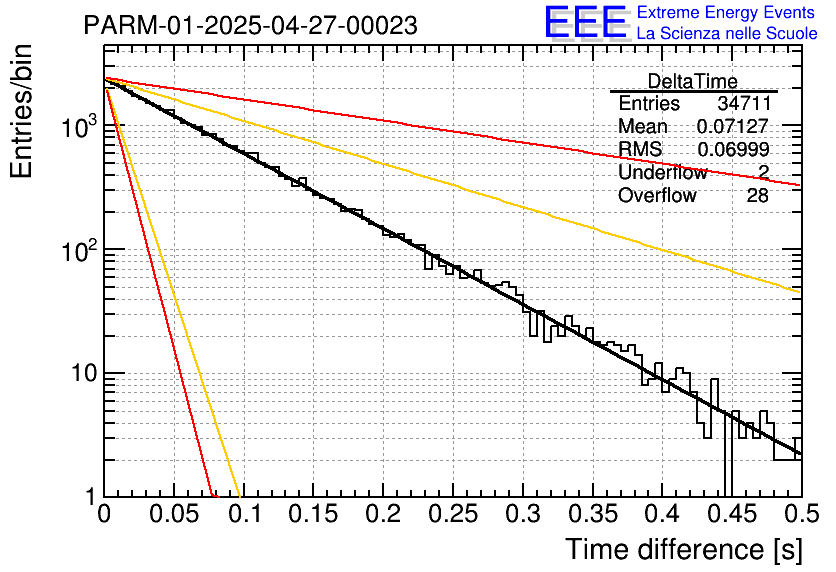 PARM-01-2025-04-27-00023

EEE Extreme Energy Events
La Scienza nelle Scuole

| DeltaTime | |
|---|---|
| Entries | 34711 |
| Mean | 0.07127 |
| RMS | 0.06999 |
| Underflow | 2 |
| Overflow | 28 |

Entries/bin

$10^3$

$10^2$

10

1

0 0.05 0.1 0.15 0.2 0.25 0.3 0.35 0.4 0.45 0.5

Time difference [s]